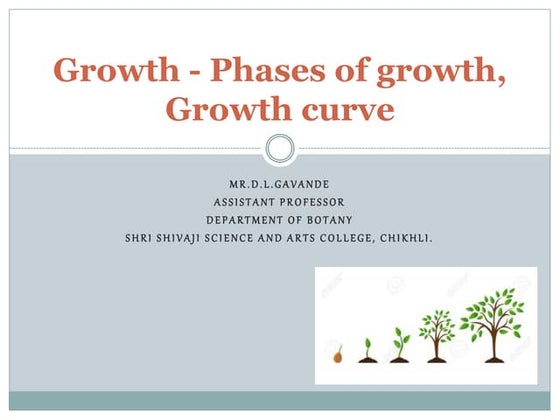 Growth - Phases of growth, Growth curve

MR.D.L.GAVANDE
ASSISTANT PROFESSOR
DEPARTMENT OF BOTANY
SHRI SHIVAJI SCIENCE AND ARTS COLLEGE, CHIKHLI.